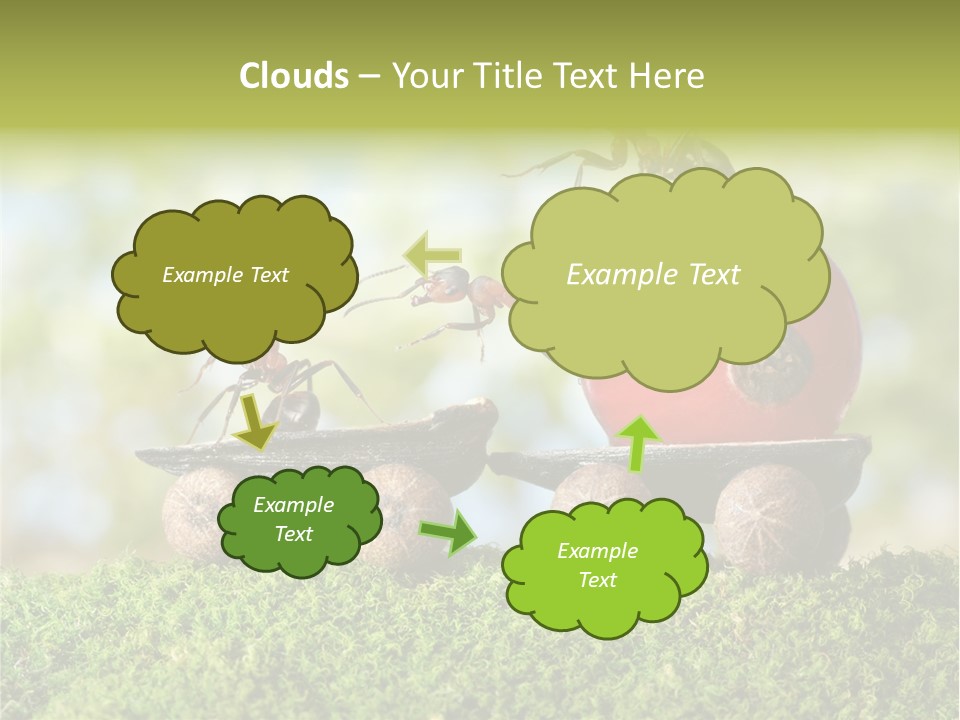 Clouds – Your Title Text Here

Example Text

Example Text

Example Text

Example Text